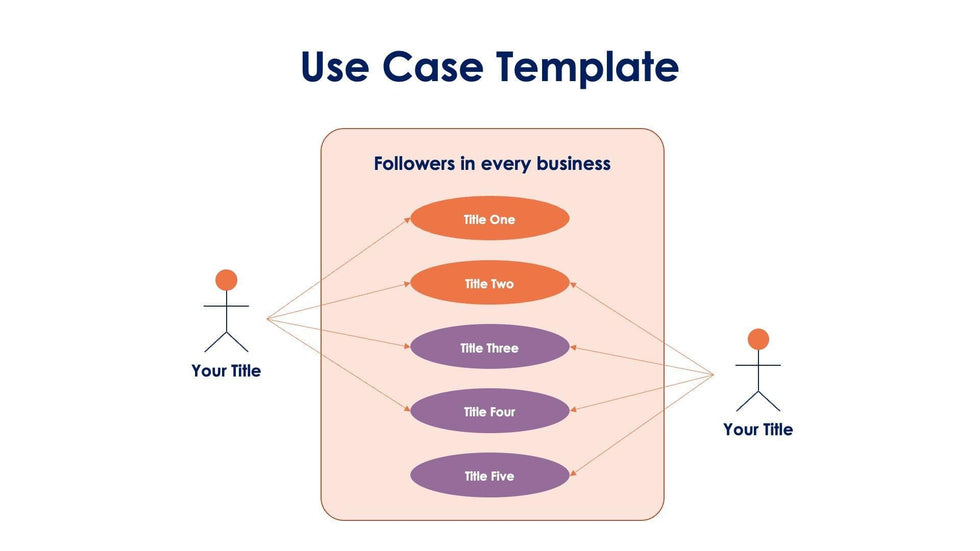 Use Case Template

Followers in every business

Title One

Title Two

Title Three

Title Four

Title Five

Your Title

Your Title